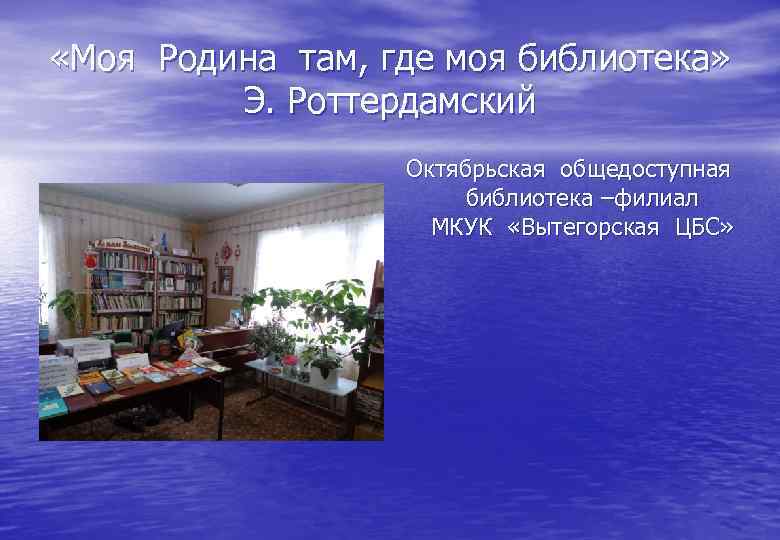 «Моя Родина там, где моя библиотека»
Э. Роттердамский

Октябрьская общедоступная библиотека –филиал МКУК «Вытегорская ЦБС»